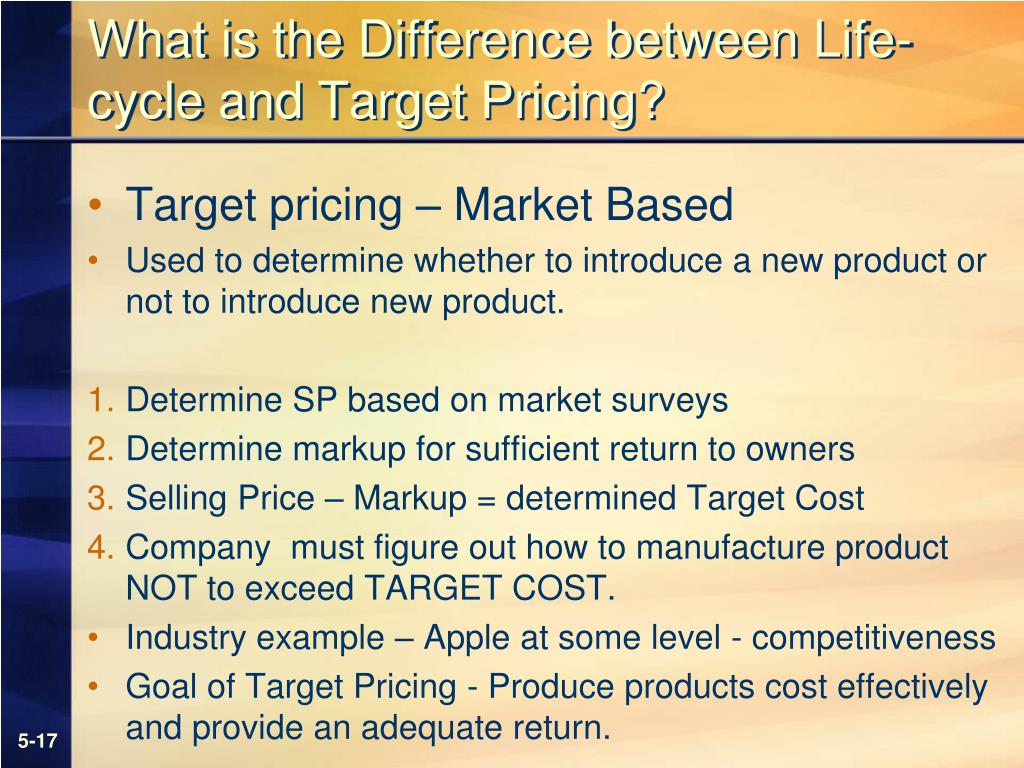 What is the Difference between Life-cycle and Target Pricing?

• Target pricing – Market Based
• Used to determine whether to introduce a new product or not to introduce new product.

1. Determine SP based on market surveys
2. Determine markup for sufficient return to owners
3. Selling Price – Markup = determined Target Cost
4. Company must figure out how to manufacture product NOT to exceed TARGET COST.
• Industry example – Apple at some level - competitiveness
• Goal of Target Pricing - Produce products cost effectively and provide an adequate return.

5-17